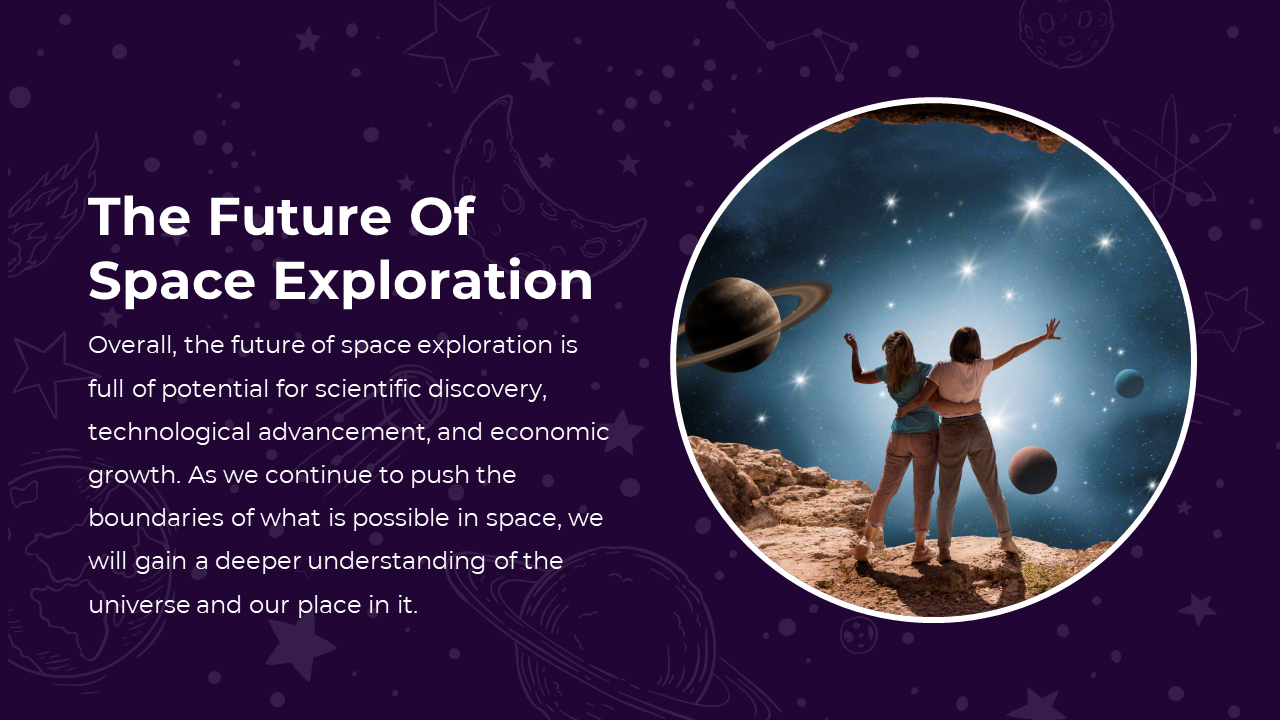 The Future Of Space Exploration

Overall, the future of space exploration is full of potential for scientific discovery, technological advancement, and economic growth. As we continue to push the boundaries of what is possible in space, we will gain a deeper understanding of the universe and our place in it.